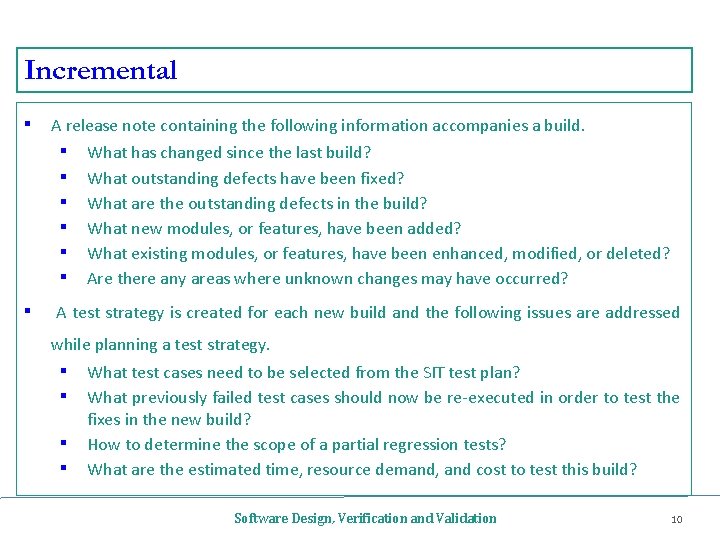 Incremental

▪ A release note containing the following information accompanies a build.
 ▪ What has changed since the last build?
 ▪ What outstanding defects have been fixed?
 ▪ What are the outstanding defects in the build?
 ▪ What new modules, or features, have been added?
 ▪ What existing modules, or features, have been enhanced, modified, or deleted?
 ▪ Are there any areas where unknown changes may have occurred?

▪ A test strategy is created for each new build and the following issues are addressed while planning a test strategy.
 ▪ What test cases need to be selected from the SIT test plan?
 ▪ What previously failed test cases should now be re-executed in order to test the fixes in the new build?
 ▪ How to determine the scope of a partial regression tests?
 ▪ What are the estimated time, resource demand, and cost to test this build?

Software Design, Verification and Validation

10